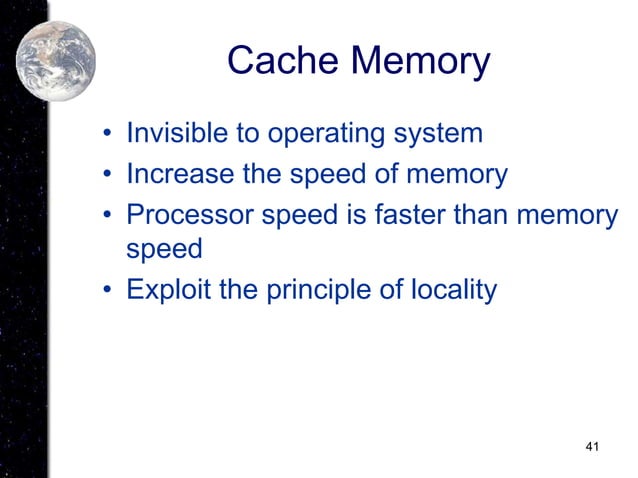 Cache Memory

• Invisible to operating system
• Increase the speed of memory
• Processor speed is faster than memory speed
• Exploit the principle of locality

41